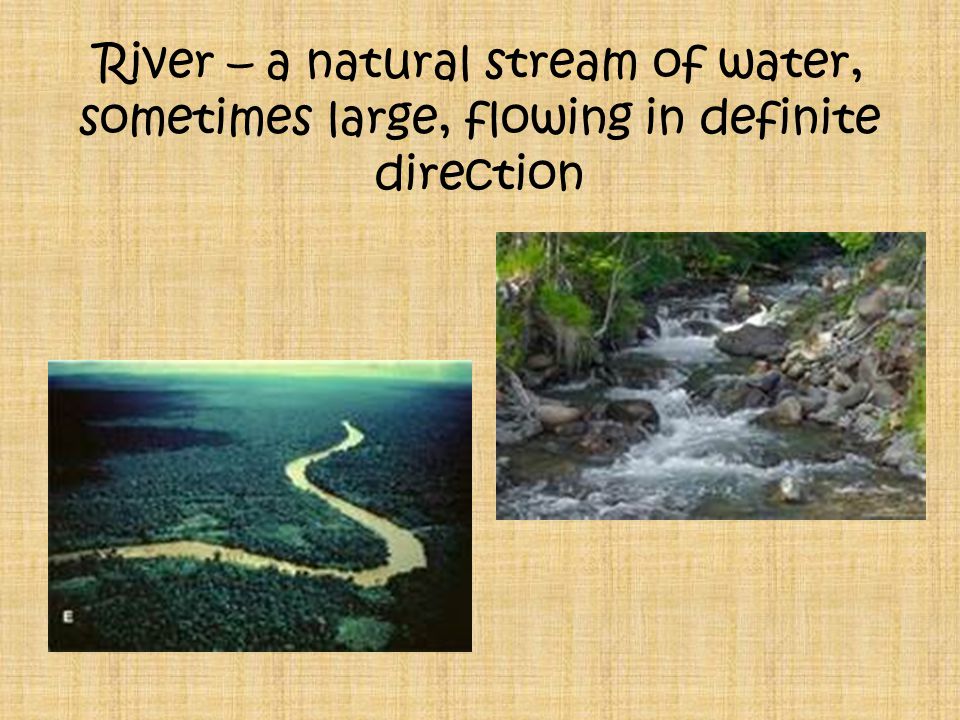 River – a natural stream of water, sometimes large, flowing in definite direction

E